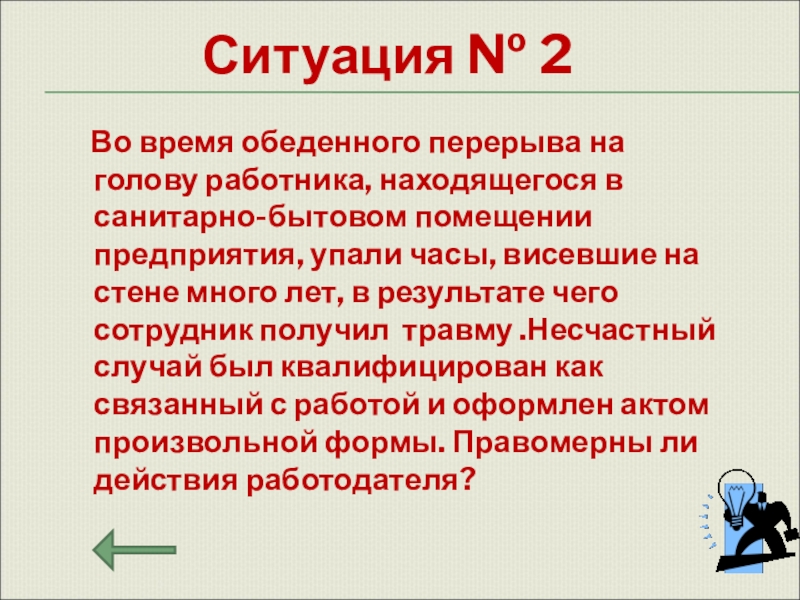 Ситуация № 2

Во время обеденного перерыва на голову работника, находящегося в санитарно-бытовом помещении предприятия, упали часы, висевшие на стене много лет, в результате чего сотрудник получил травму .Несчастный случай был квалифицирован как связанный с работой и оформлен актом произвольной формы. Правомерны ли действия работодателя?